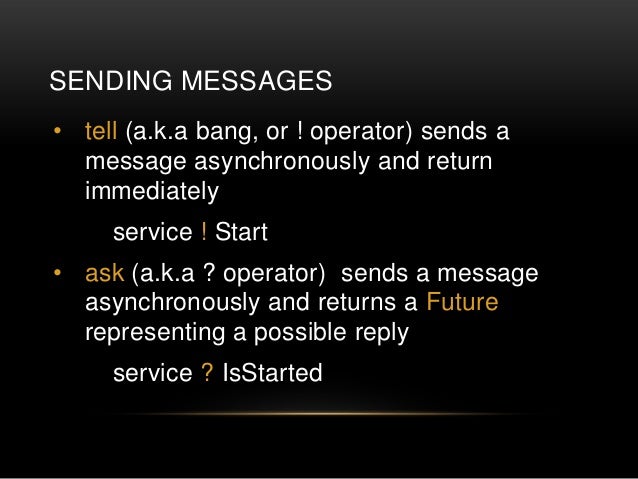 SENDING MESSAGES

• tell (a.k.a bang, or ! operator) sends a message asynchronously and return immediately

service ! Start

• ask (a.k.a ? operator) sends a message asynchronously and returns a Future representing a possible reply

service ? IsStarted